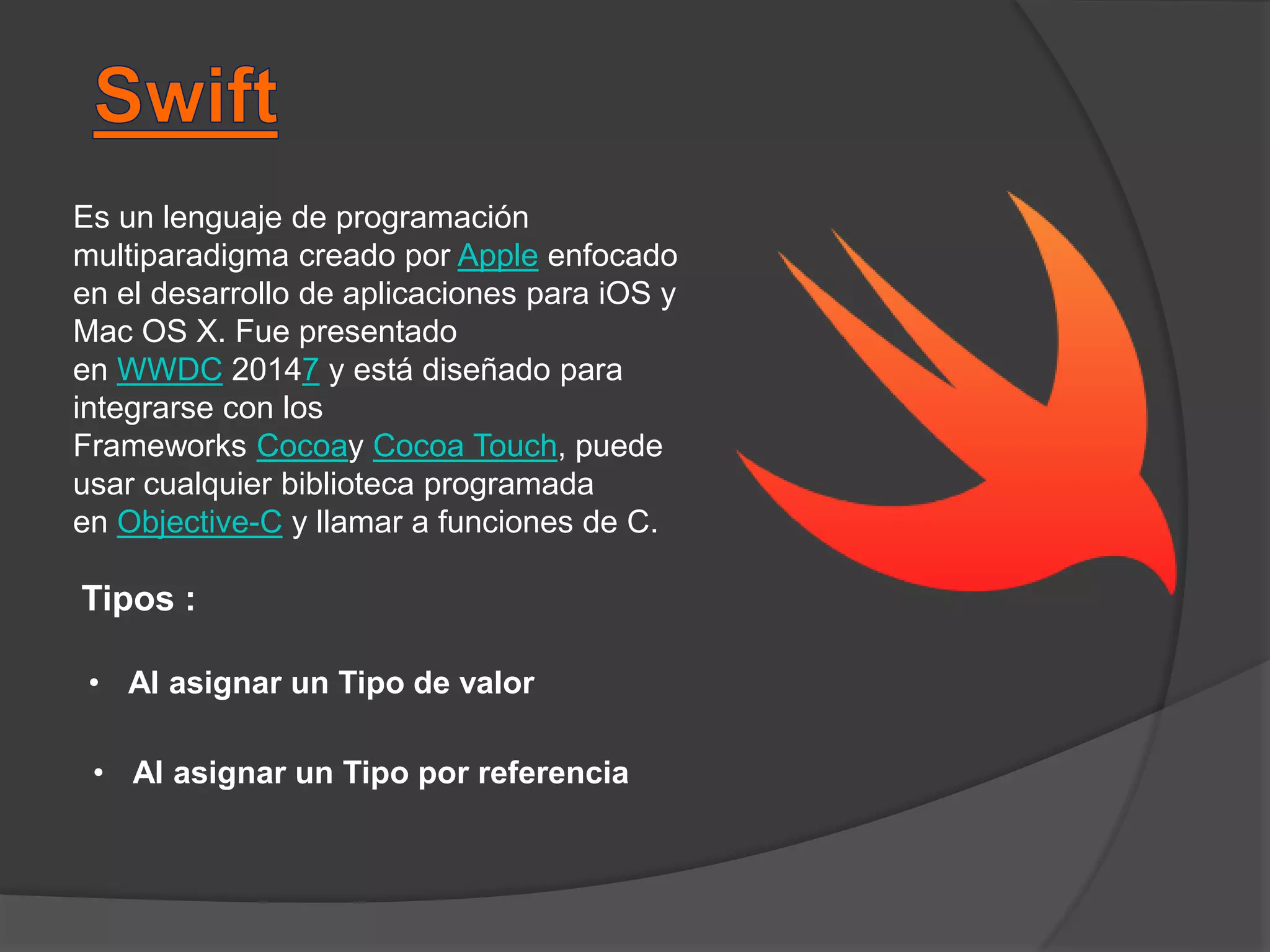 Swift

Es un lenguaje de programación multiparadigma creado por Apple enfocado en el desarrollo de aplicaciones para iOS y Mac OS X. Fue presentado en WWDC 20147 y está diseñado para integrarse con los Frameworks Cocoay Cocoa Touch, puede usar cualquier biblioteca programada en Objective-C y llamar a funciones de C.

Tipos :

• Al asignar un Tipo de valor

• Al asignar un Tipo por referencia